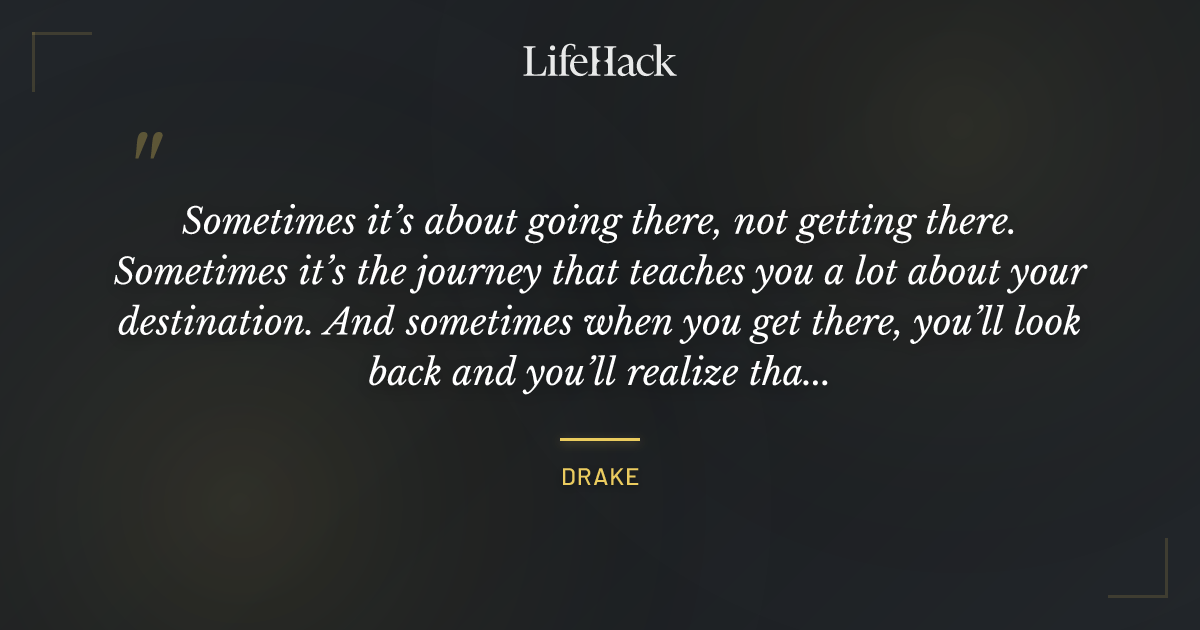 LifeHack

"

Sometimes it's about going there, not getting there. Sometimes it's the journey that teaches you a lot about your destination. And sometimes when you get there, you'll look back and you'll realize tha...

DRAKE